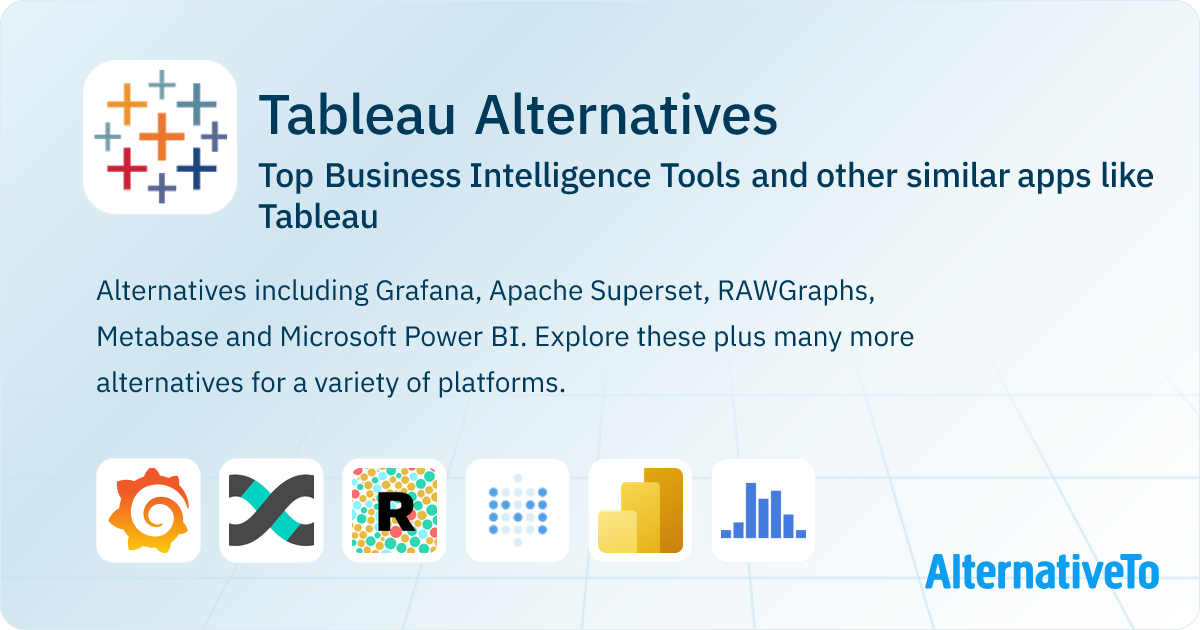 Tableau Alternatives

Top Business Intelligence Tools and other similar apps like Tableau

Alternatives including Grafana, Apache Superset, RAWGraphs, Metabase and Microsoft Power BI. Explore these plus many more alternatives for a variety of platforms.

R

AlternativeTo